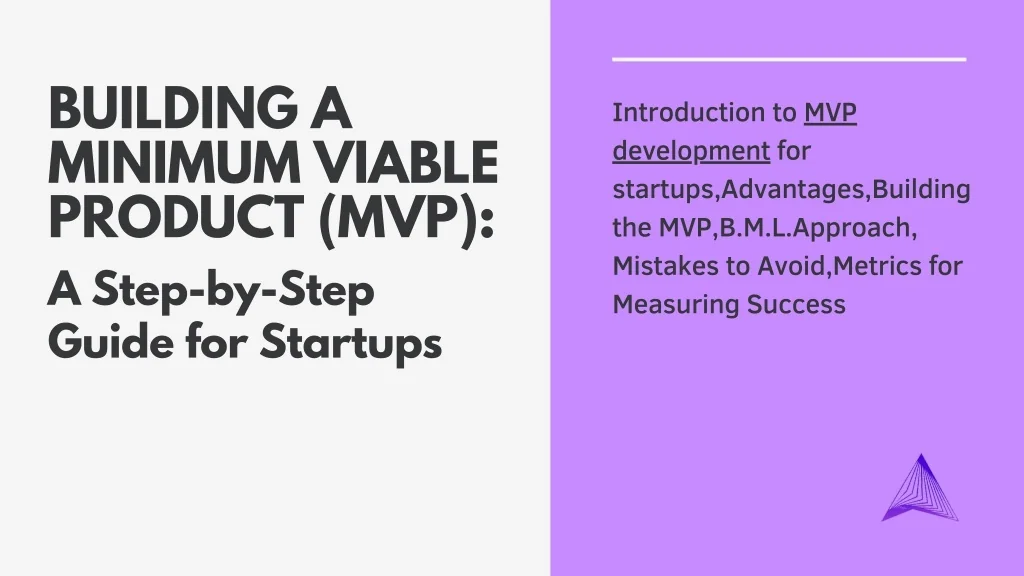 BUILDING A MINIMUM VIABLE PRODUCT (MVP):

A Step-by-Step Guide for Startups

Introduction to MVP development for startups,Advantages,Building the MVP,B.M.L.Approach, Mistakes to Avoid,Metrics for Measuring Success